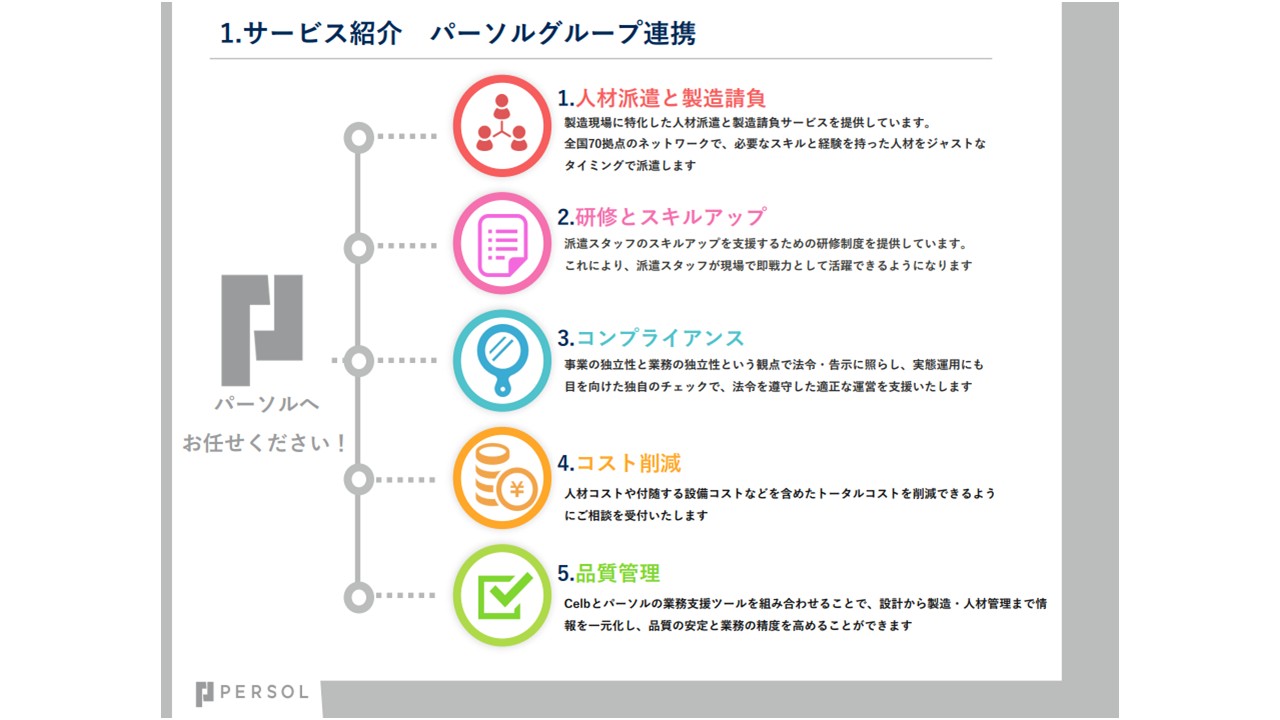 1.サービス紹介　パーソルグループ連携

パーソルへ
お任せください！

1.人材派遣と製造請負
製造現場に特化した人材派遣と製造請負サービスを提供しています。
全国70拠点のネットワークで、必要なスキルと経験を持った人材をジャストなタイミングで派遣します

2.研修とスキルアップ
派遣スタッフのスキルアップを支援するための研修制度を提供しています。
これにより、派遣スタッフが現場で即戦力として活躍できるようになります

3.コンプライアンス
事業の独立性と業務の独立性という観点で法令・告示に照らし、実態運用にも目を向けた独自のチェックで、法令を遵守した適正な運営を支援いたします

4.コスト削減
人材コストや付随する設備コストなどを含めたトータルコストを削減できるようにご相談を受付いたします

5.品質管理
Celbとパーソルの業務支援ツールを組み合わせることで、設計から製造・人材管理まで情報を一元化し、品質の安定と業務の精度を高めることができます

PERSOL